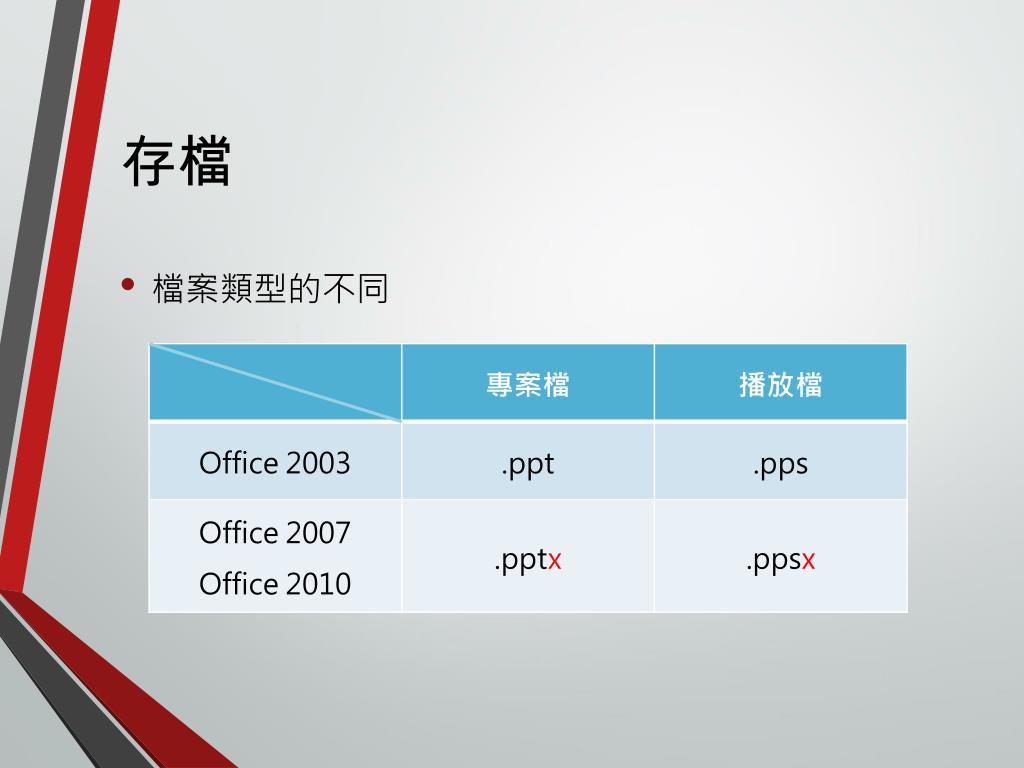 存檔

• 檔案類型的不同

| | 專案檔 | 播放檔 |
|---|---|---|
| Office 2003 | .ppt | .pps |
| Office 2007 Office 2010 | .pptx | .ppsx |